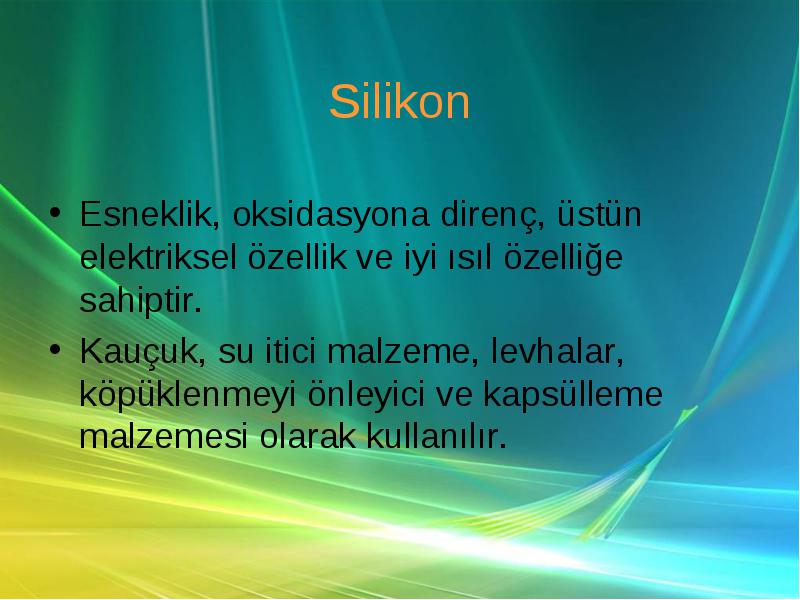 Silikon

• Esneklik, oksidasyona direnç, üstün elektriksel özellik ve iyi ısıl özelliğe sahiptir.

• Kauçuk, su itici malzeme, levhalar, köpüklenmeyi önleyici ve kapsülleme malzemesi olarak kullanılır.